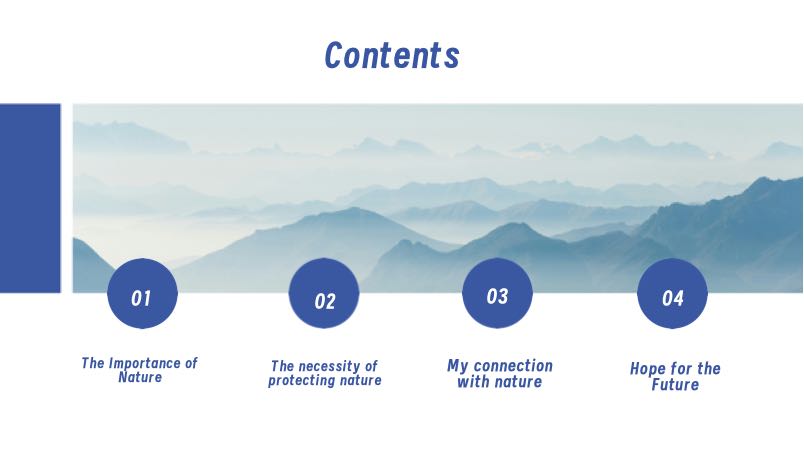 Contents

01

The Importance of Nature

02

The necessity of protecting nature

03

My connection with nature

04

Hope for the Future